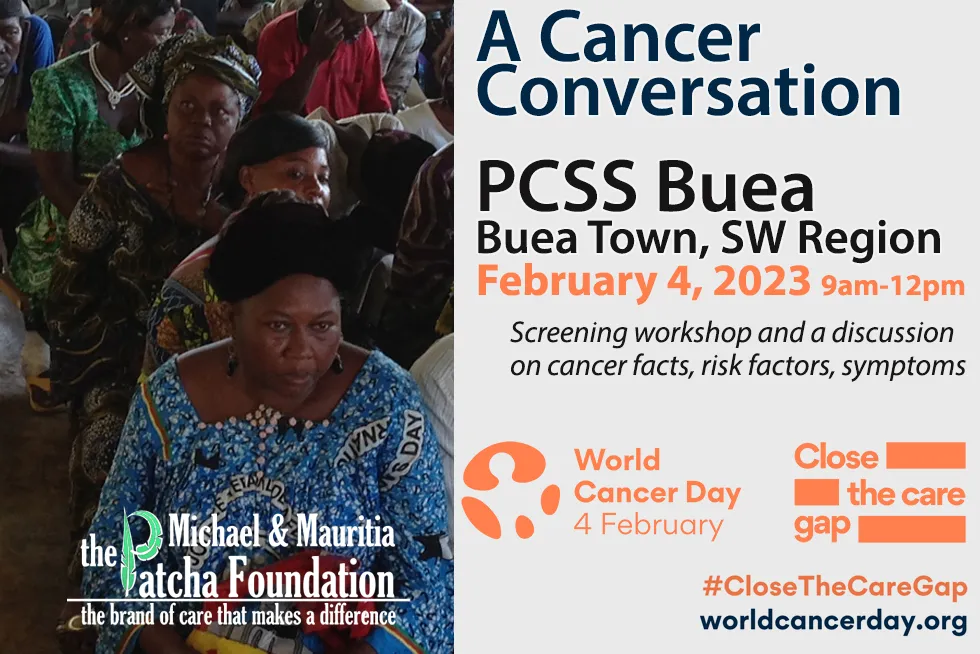 A Cancer Conversation

PCSS Buea
Buea Town, SW Region

February 4, 2023 9am-12pm

Screening workshop and a discussion on cancer facts, risk factors, symptoms

World Cancer Day
4 February

Close the care gap

#CloseTheCareGap
worldcancerday.org

the Michael & Mauritia Patcha Foundation
the brand of care that makes a difference